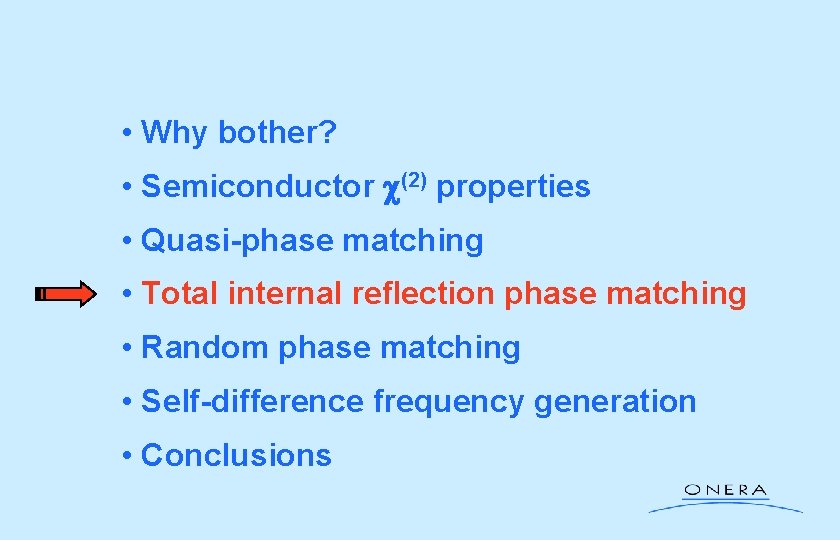 • Why bother?

• Semiconductor $\chi^{(2)}$ properties

• Quasi-phase matching

• Total internal reflection phase matching

• Random phase matching

• Self-difference frequency generation

• Conclusions

ONERA